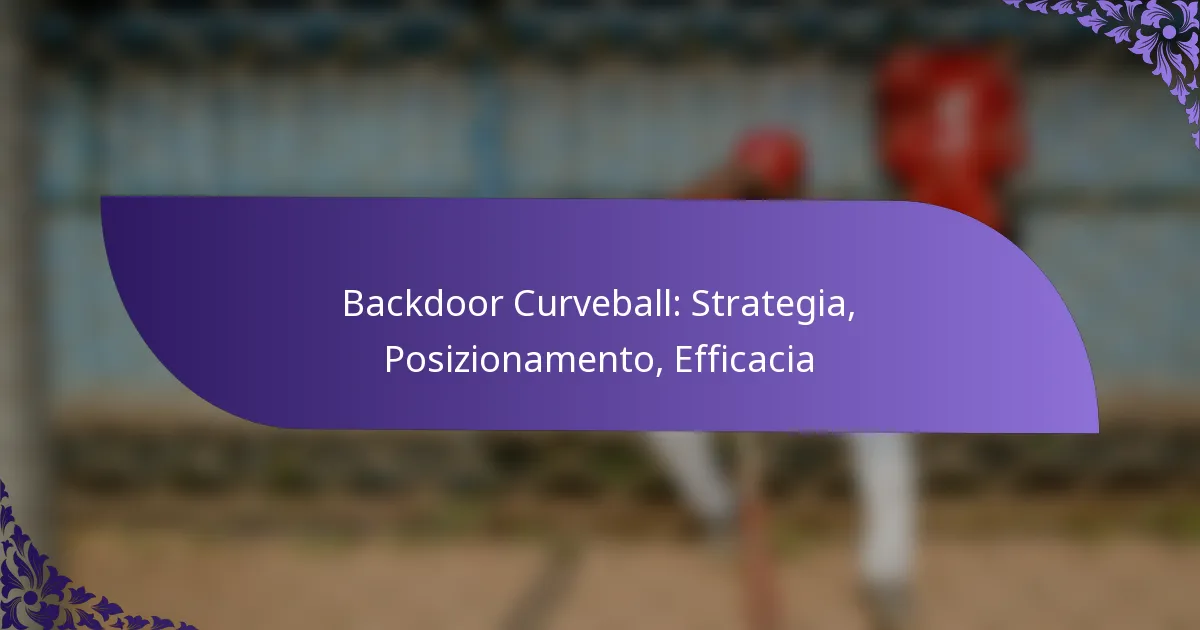 Backdoor Curveball: Strategia, Posizionamento, Efficacia